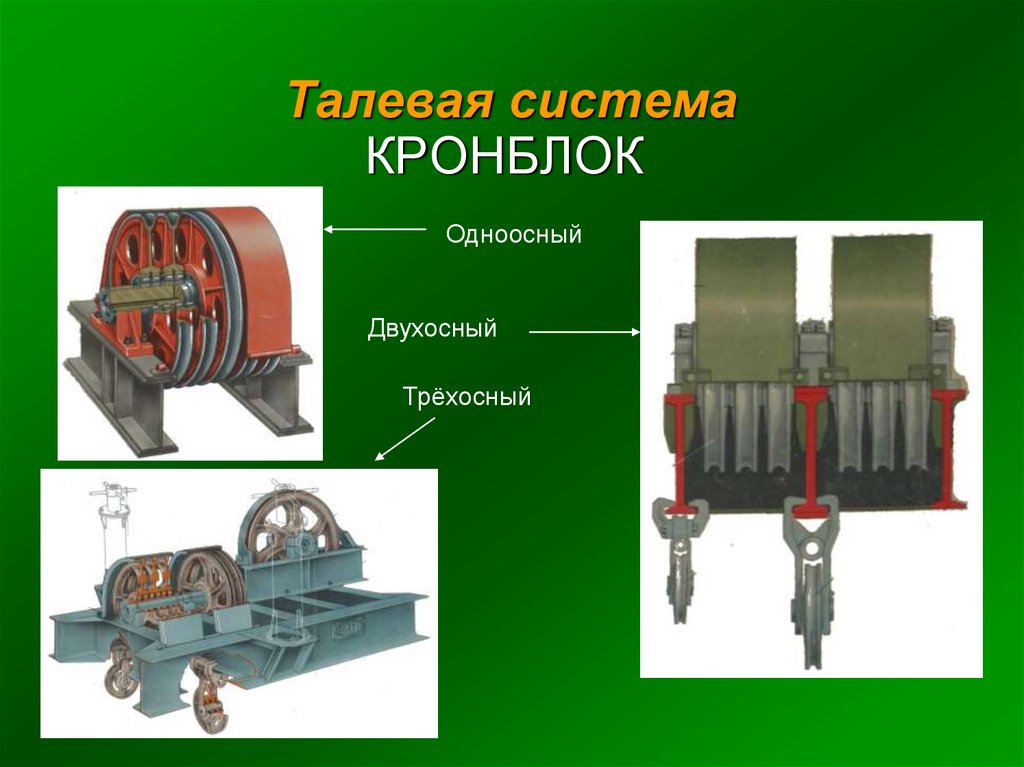 Талевая система
КРОНБЛОК

Одноосный

Двухосный

Трёхосный